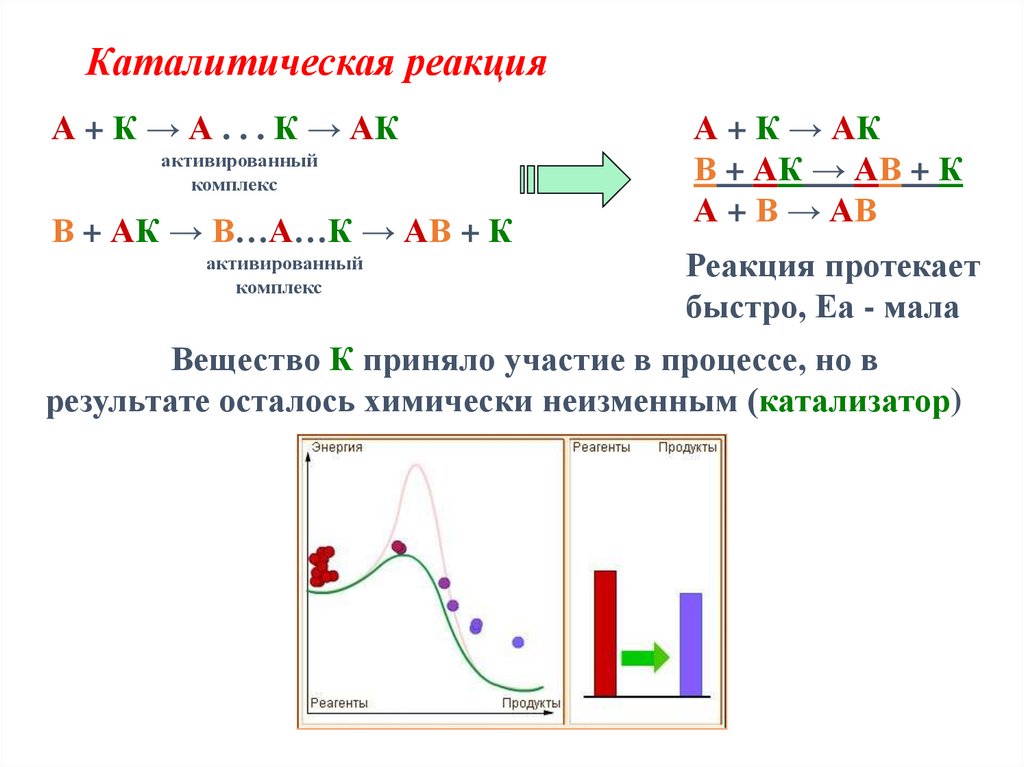 Каталитическая реакция

А + К → А . . . К → АК
активированный комплекс

В + АК → В…А…К → АВ + К
активированный комплекс

А + К → АК
В + АК → АВ + К
А + В → АВ

Реакция протекает быстро, Еа - мала

Вещество К приняло участие в процессе, но в результате осталось химически неизменным (катализатор)

Энергия
Реагенты
Продукты

Реагенты
Продукты